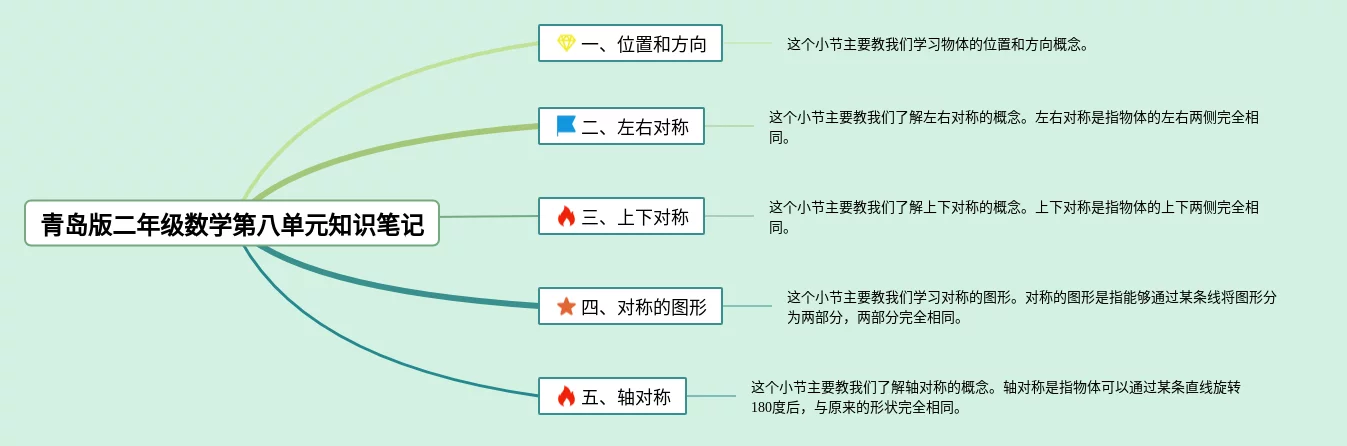 青岛版二年级数学第八单元知识笔记

一、位置和方向

这个小节主要教我们学习物体的位置和方向概念。

二、左右对称

这个小节主要教我们了解左右对称的概念。左右对称是指物体的左右两侧完全相同。

三、上下对称

这个小节主要教我们了解上下对称的概念。上下对称是指物体的上下两侧完全相同。

四、对称的图形

这个小节主要教我们学习对称的图形。对称的图形是指能够通过某条线将图形分为两部分，两部分完全相同。

五、轴对称

这个小节主要教我们了解轴对称的概念。轴对称是指物体可以通过某条直线旋转180度后，与原来的形状完全相同。